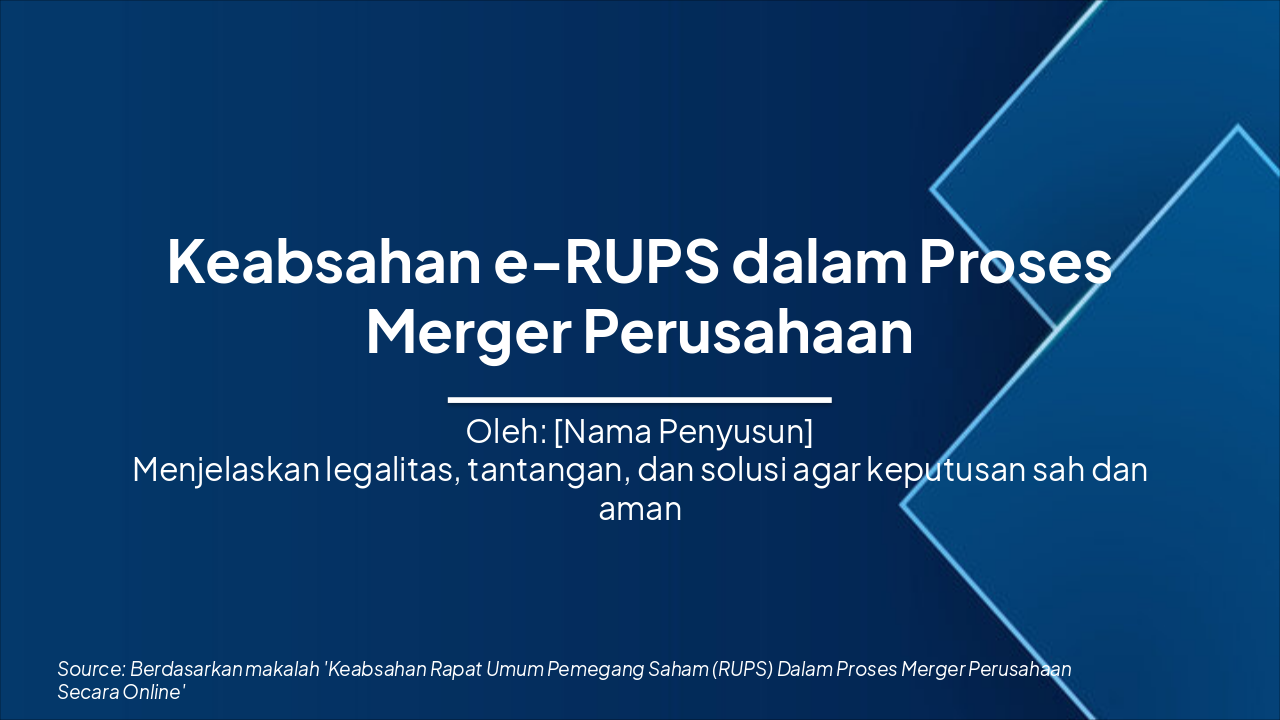 Keabsahan e-RUPS dalam Proses Merger Perusahaan

Oleh: [Nama Penyusun]
Menjelaskan legalitas, tantangan, dan solusi agar keputusan sah dan aman

Source: Berdasarkan makalah 'Keabsahan Rapat Umum Pemegang Saham (RUPS) Dalam Proses Merger Perusahaan Secara Online'